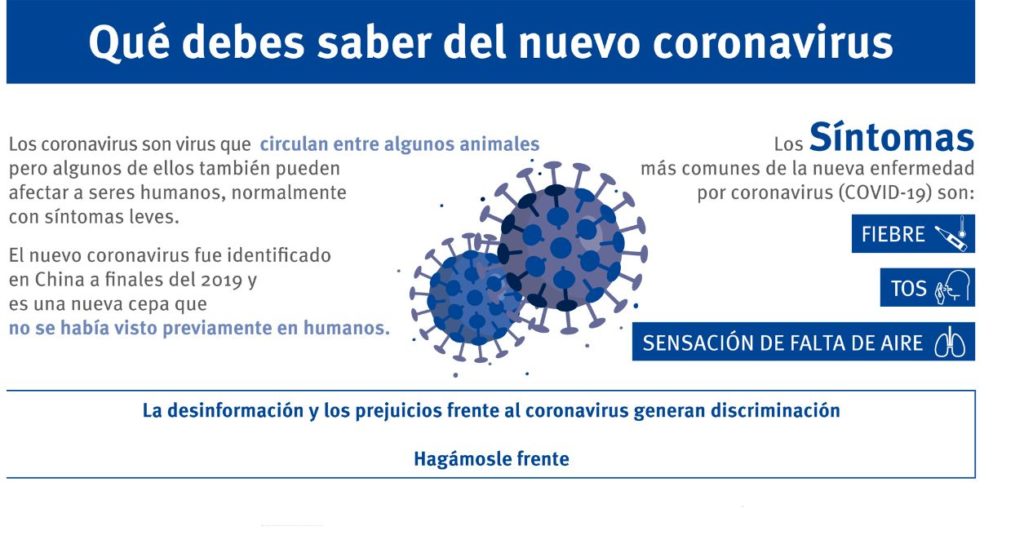 Qué debes saber del nuevo coronavirus

Los coronavirus son virus que circulan entre algunos animales pero algunos de ellos también pueden afectar a seres humanos, normalmente con síntomas leves.

El nuevo coronavirus fue identificado en China a finales del 2019 y es una nueva cepa que no se había visto previamente en humanos.

Los Síntomas más comunes de la nueva enfermedad por coronavirus (COVID-19) son:

FIEBRE

TOS

SENSACIÓN DE FALTA DE AIRE

La desinformación y los prejuicios frente al coronavirus generan discriminación

Hagámosle frente